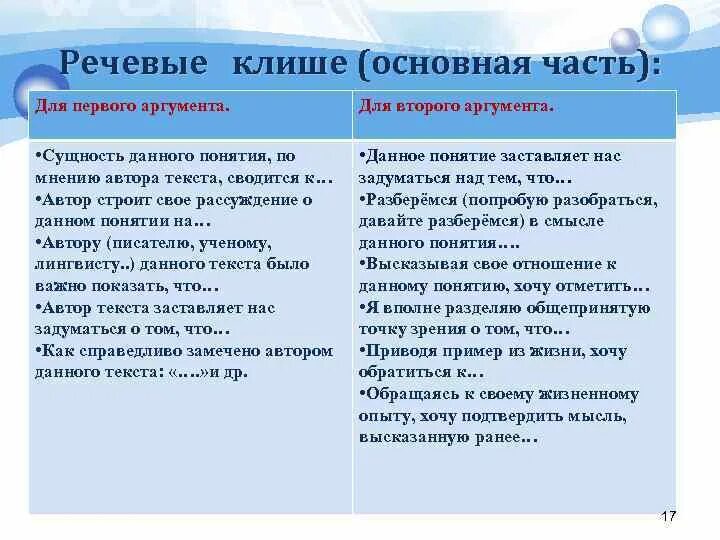 Речевые клише (основная часть):

| Для первого аргумента. | Для второго аргумента. |
|---|---|
| •Сущность данного понятия, по мнению автора текста, сводится к… •Автор строит свое рассуждение о данном понятии на… •Автору (писателю, ученому, лингвисту..) данного текста было важно показать, что… •Автор текста заставляет нас задуматься о том, что… •Как справедливо замечено автором данного текста: «….»и др. | •Данное понятие заставляет нас задуматься над тем, что… •Разберёмся (попробую разобраться, давайте разберёмся) в смысле данного понятия…. •Высказывая свое отношение к данному понятию, хочу отметить… •Я вполне разделяю общепринятую точку зрения о том, что… •Приводя пример из жизни, хочу обратиться к… •Обращаясь к своему жизненному опыту, хочу подтвердить мысль, высказанную ранее… |

17